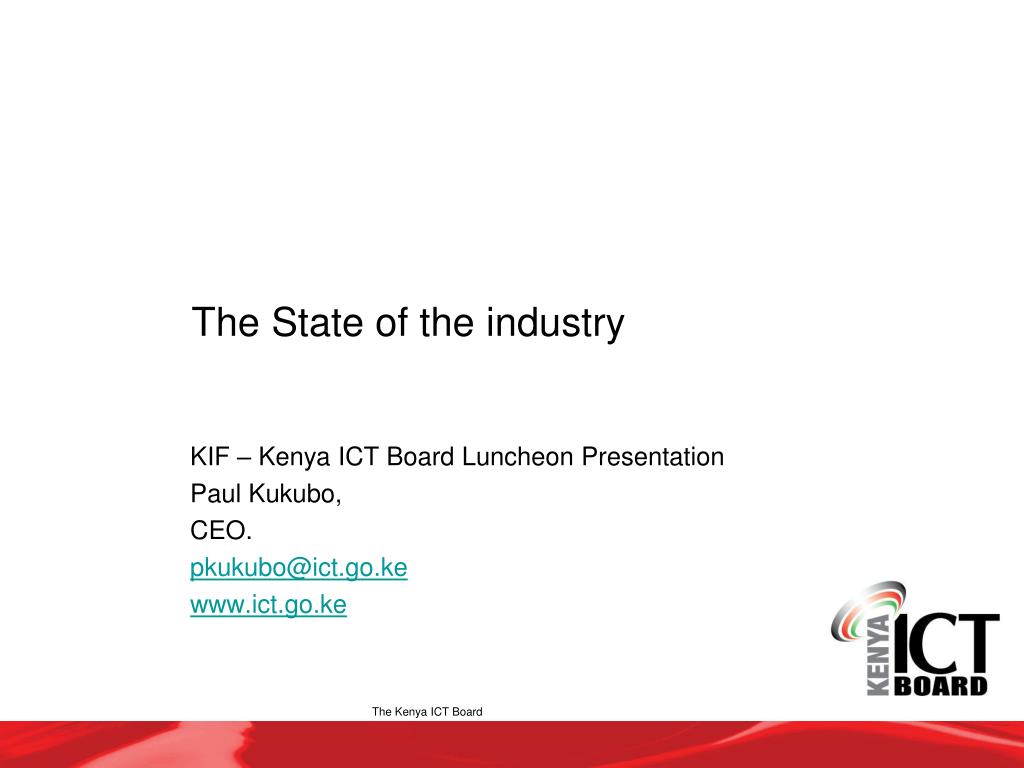 The State of the industry

KIF – Kenya ICT Board Luncheon Presentation
Paul Kukubo,
CEO.
pkukubo@ict.go.ke
www.ict.go.ke

KENYA ICT BOARD

The Kenya ICT Board